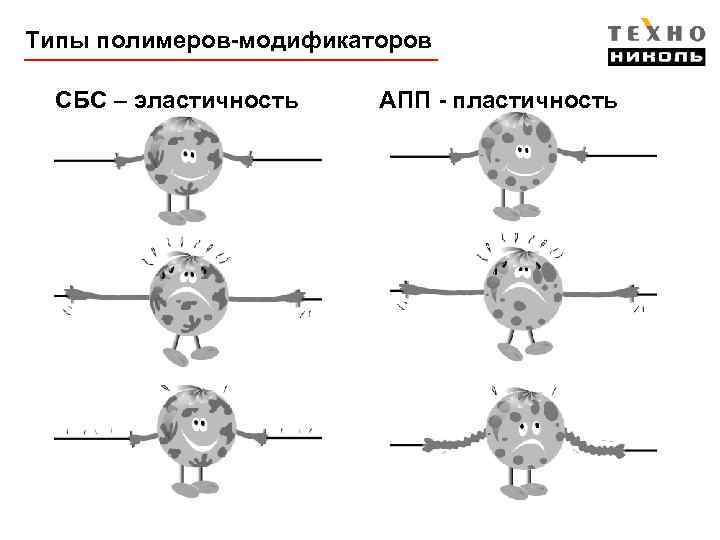 Типы полимеров-модификаторов

ТЕХНО
НИКОЛЬ

СБС – эластичность

АПП - пластичность